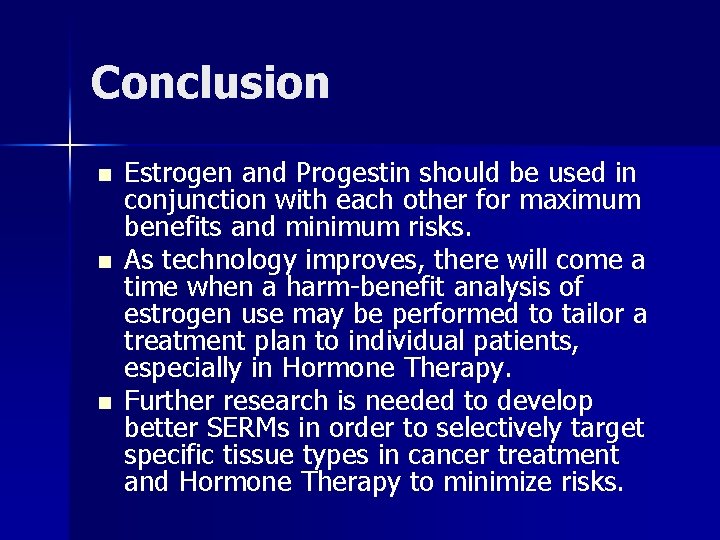 Conclusion

- Estrogen and Progestin should be used in conjunction with each other for maximum benefits and minimum risks.
- As technology improves, there will come a time when a harm-benefit analysis of estrogen use may be performed to tailor a treatment plan to individual patients, especially in Hormone Therapy.
- Further research is needed to develop better SERMs in order to selectively target specific tissue types in cancer treatment and Hormone Therapy to minimize risks.